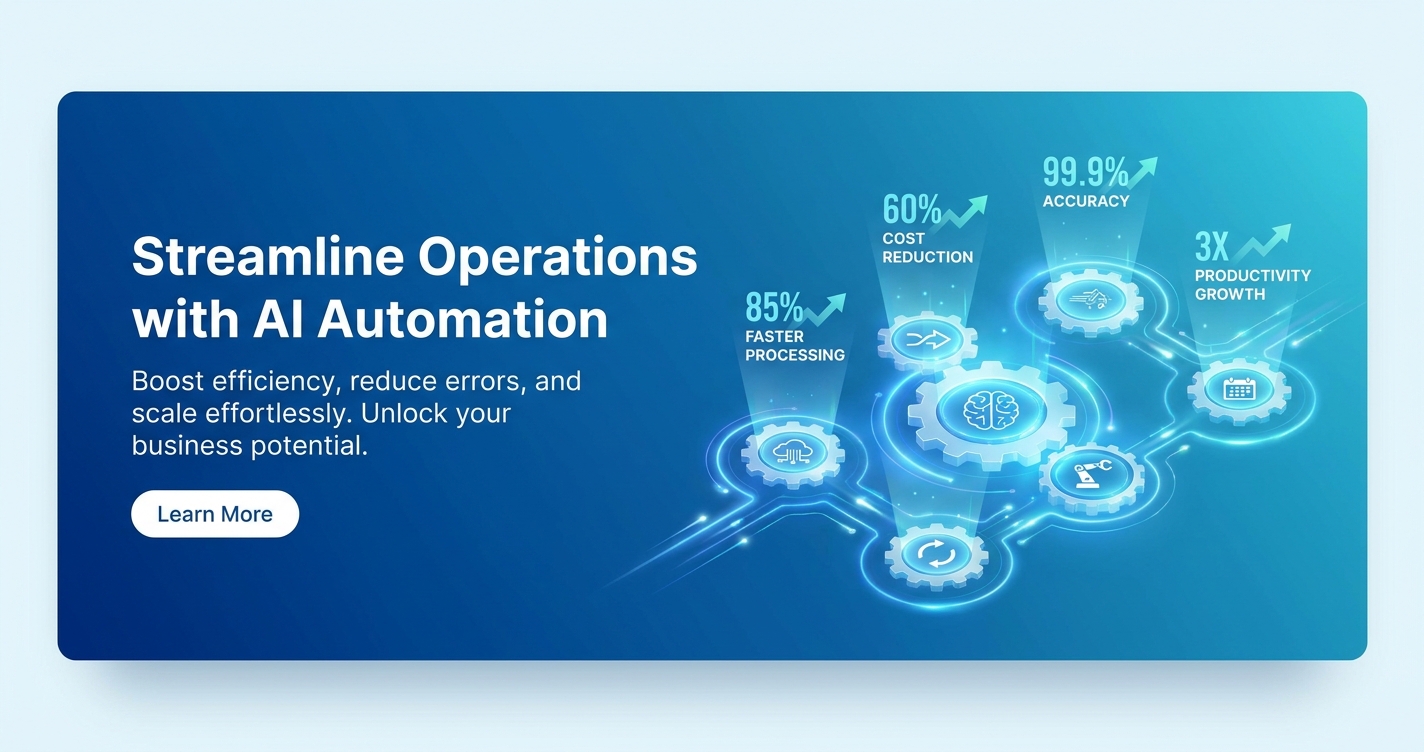 Streamline Operations with AI Automation

Boost efficiency, reduce errors, and scale effortlessly. Unlock your business potential.

Learn More

85%
FASTER PROCESSING

60%
COST REDUCTION

99.9%
ACCURACY

3X
PRODUCTIVITY GROWTH